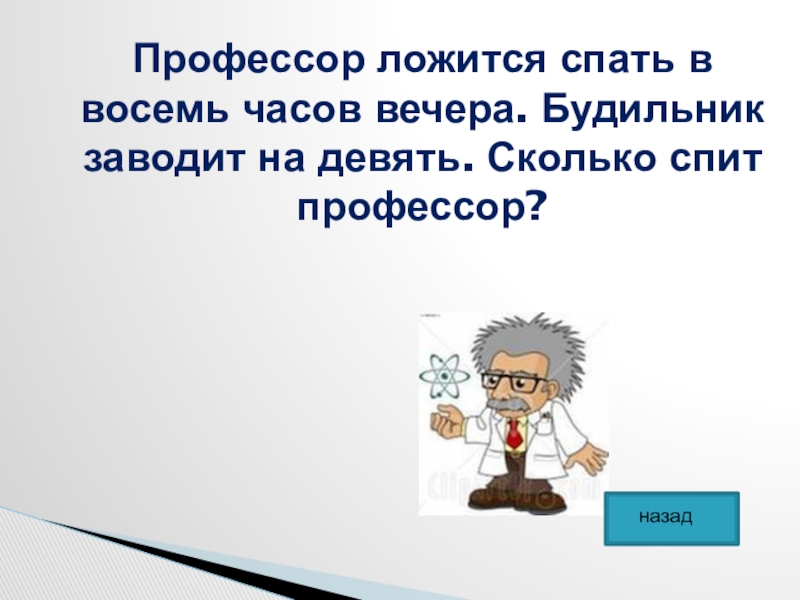 Профессор ложится спать в восемь часов вечера. Будильник заводит на девять. Сколько спит профессор?

назад